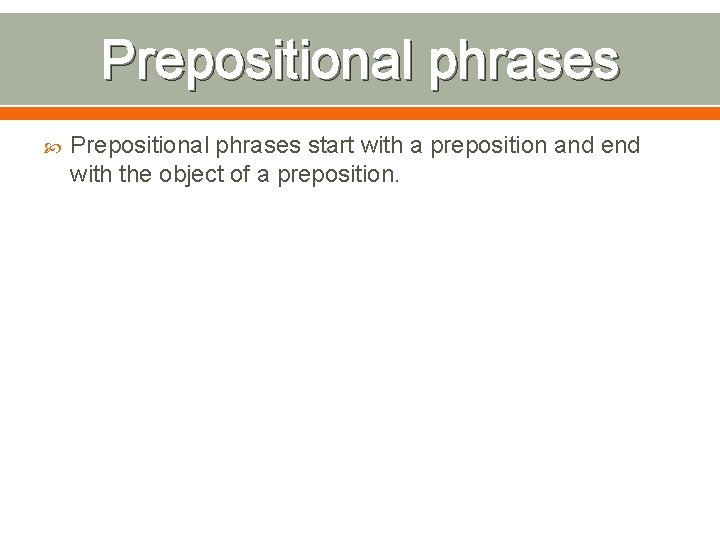 Prepositional phrases

Prepositional phrases start with a preposition and end with the object of a preposition.